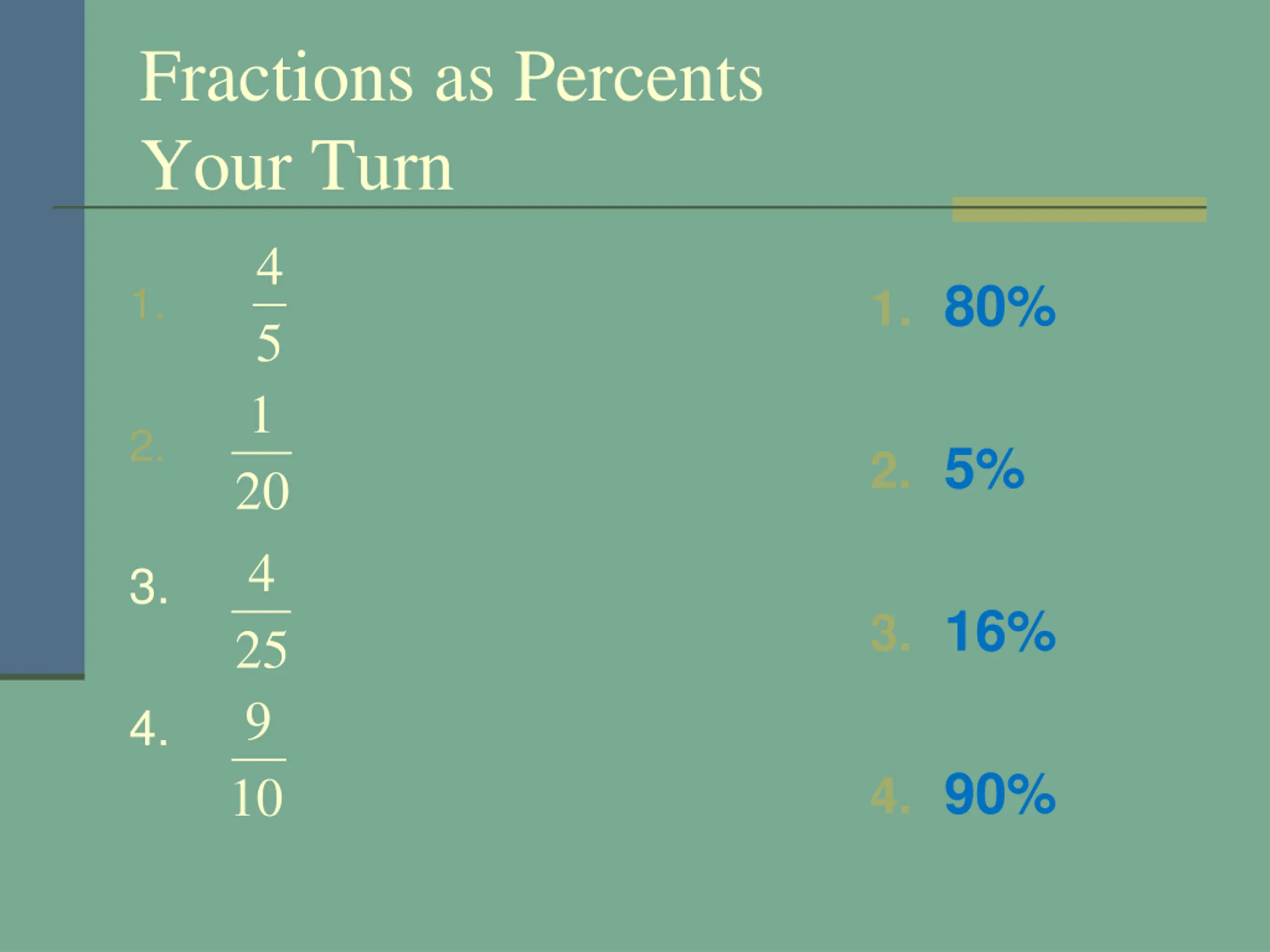 Fractions as Percents
Your Turn

1. $\frac{4}{5}$
2. $\frac{1}{20}$
3. $\frac{4}{25}$
4. $\frac{9}{10}$

1. 80%
2. 5%
3. 16%
4. 90%